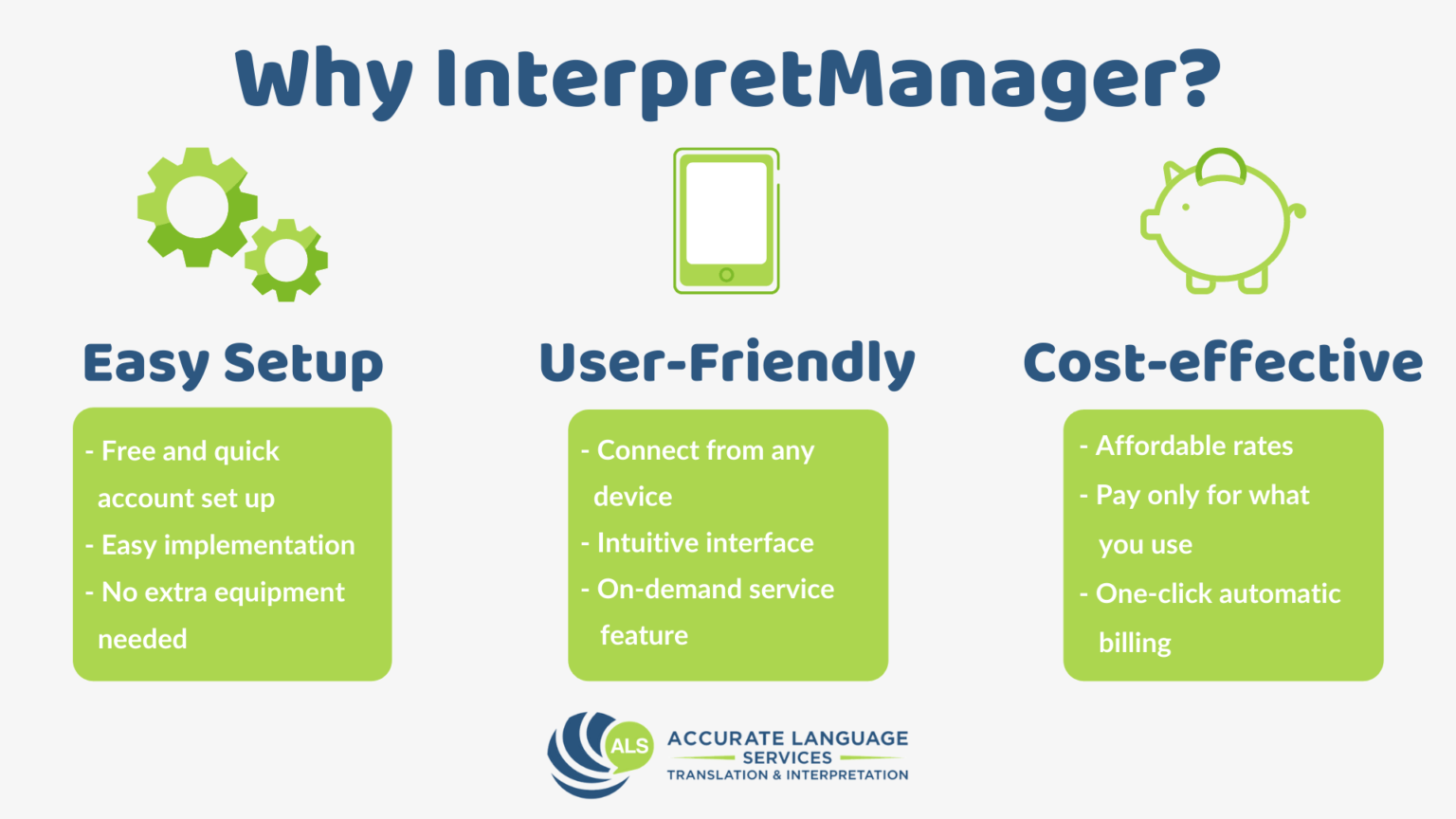 Why InterpretManager?

Easy Setup

- Free and quick account set up
- Easy implementation
- No extra equipment needed

User-Friendly

- Connect from any device
- Intuitive interface
- On-demand service feature

Cost-effective

- Affordable rates
- Pay only for what you use
- One-click automatic billing

ALS ACCURATE LANGUAGE SERVICES TRANSLATION & INTERPRETATION